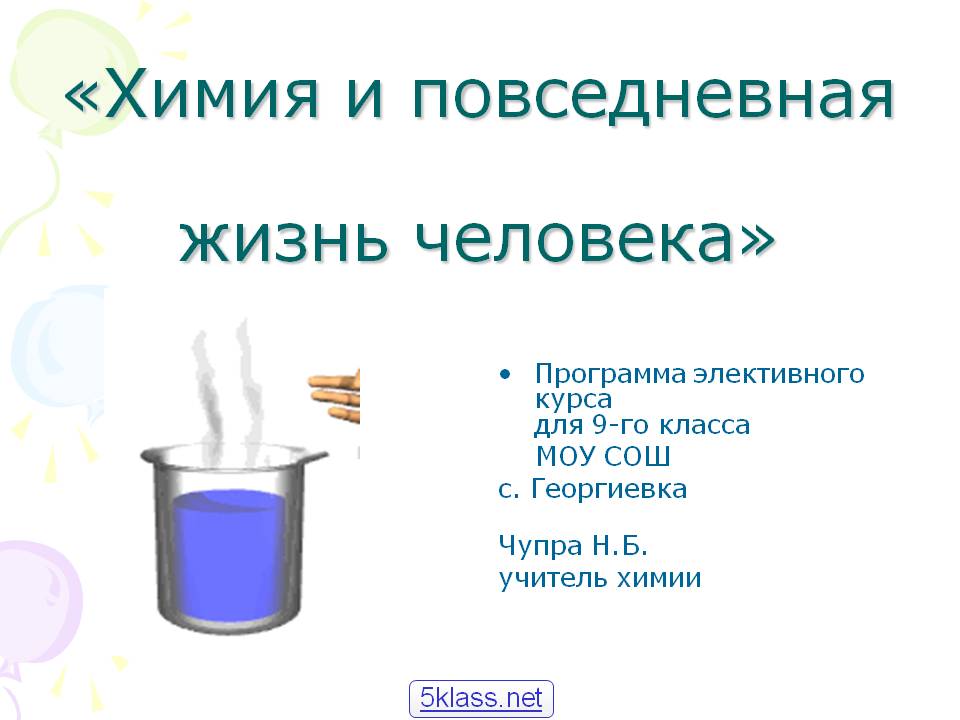 «Химия и повседневная жизнь человека»

• Программа элективного курса для 9-го класса МОУ СОШ

с. Георгиевка

Чупра Н.Б.
учитель химии

5klass.net